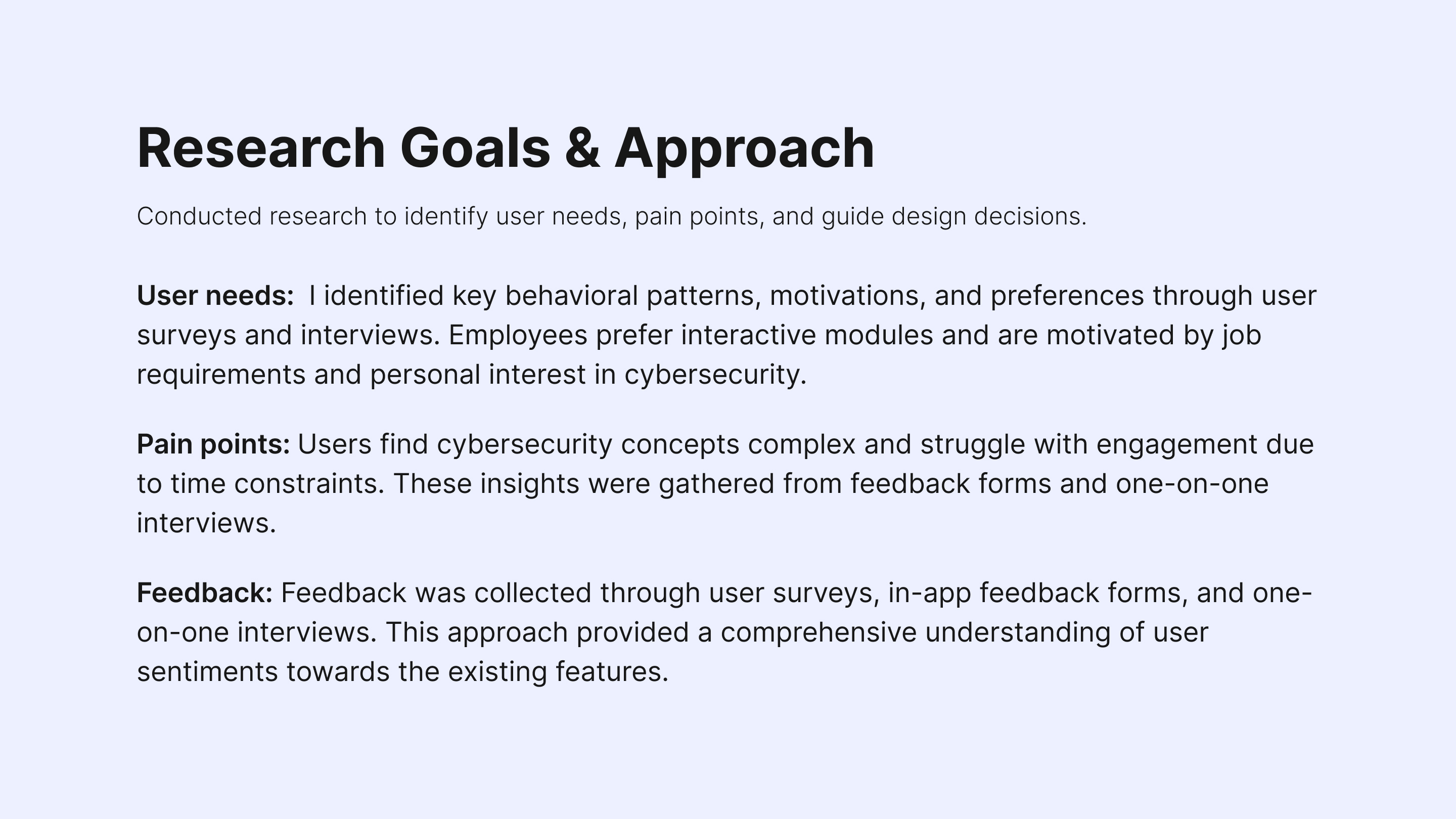 Research Goals & Approach

Conducted research to identify user needs, pain points, and guide design decisions.

User needs: I identified key behavioral patterns, motivations, and preferences through user surveys and interviews. Employees prefer interactive modules and are motivated by job requirements and personal interest in cybersecurity.

Pain points: Users find cybersecurity concepts complex and struggle with engagement due to time constraints. These insights were gathered from feedback forms and one-on-one interviews.

Feedback: Feedback was collected through user surveys, in-app feedback forms, and one-on-one interviews. This approach provided a comprehensive understanding of user sentiments towards the existing features.